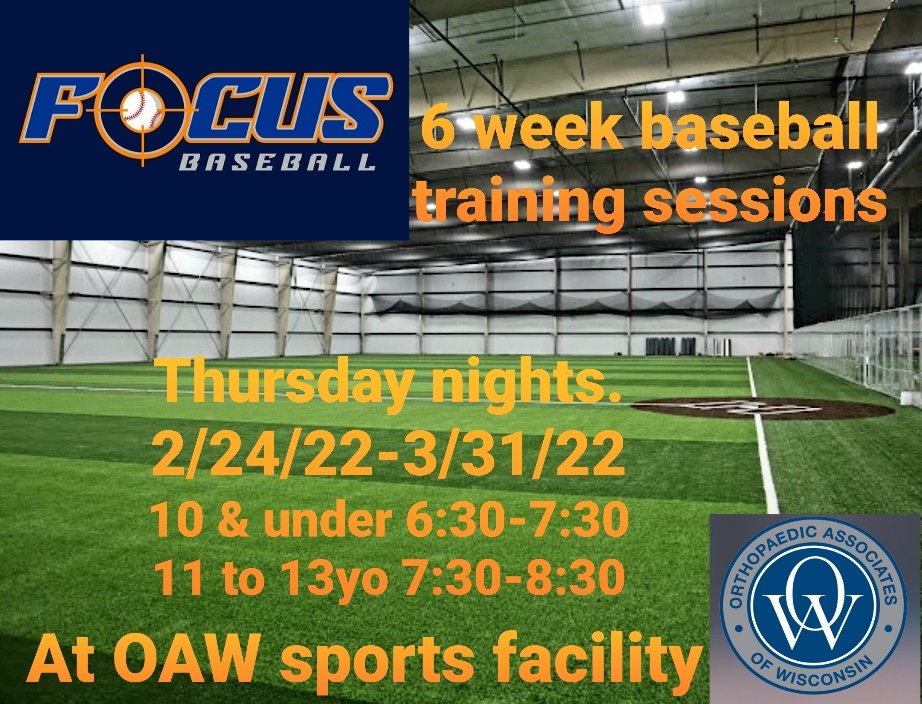 FOCUS BASEBALL

6 week baseball training sessions

Thursday nights.
2/24/22-3/31/22
10 & under 6:30-7:30
11 to 13yo 7:30-8:30

At OAW sports facility

ORTHOPAEDIC ASSOCIATES OF WISCONSIN
OAW